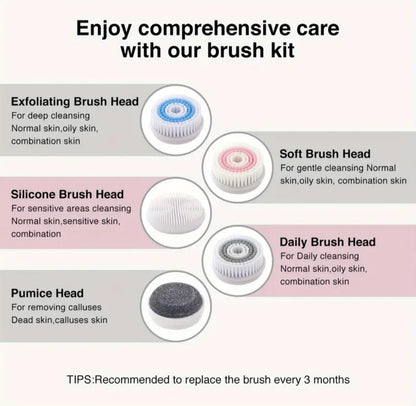 Enjoy comprehensive care with our brush kit

Exfoliating Brush Head
For deep cleansing
Normal skin,oily skin, combination skin

Soft Brush Head
For gentle cleansing Normal skin,oily skin, combination skin

Silicone Brush Head
For sensitive areas cleansing
Normal skin,sensitive skin, combination

Daily Brush Head
For Daily cleansing
Normal skin,oily skin, combination skin

Pumice Head
For removing calluses
Dead skin,calluses skin

TIPS:Recommended to replace the brush every 3 months